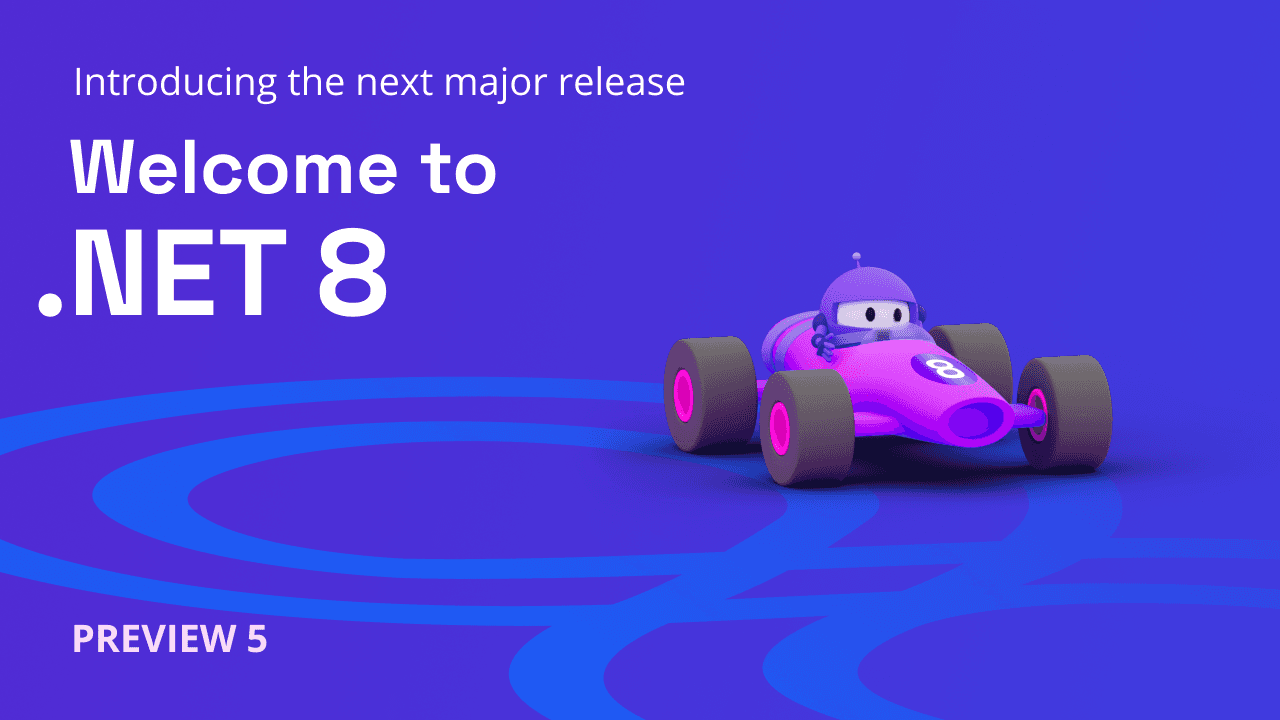 Introducing the next major release

Welcome to
.NET 8

8

PREVIEW 5